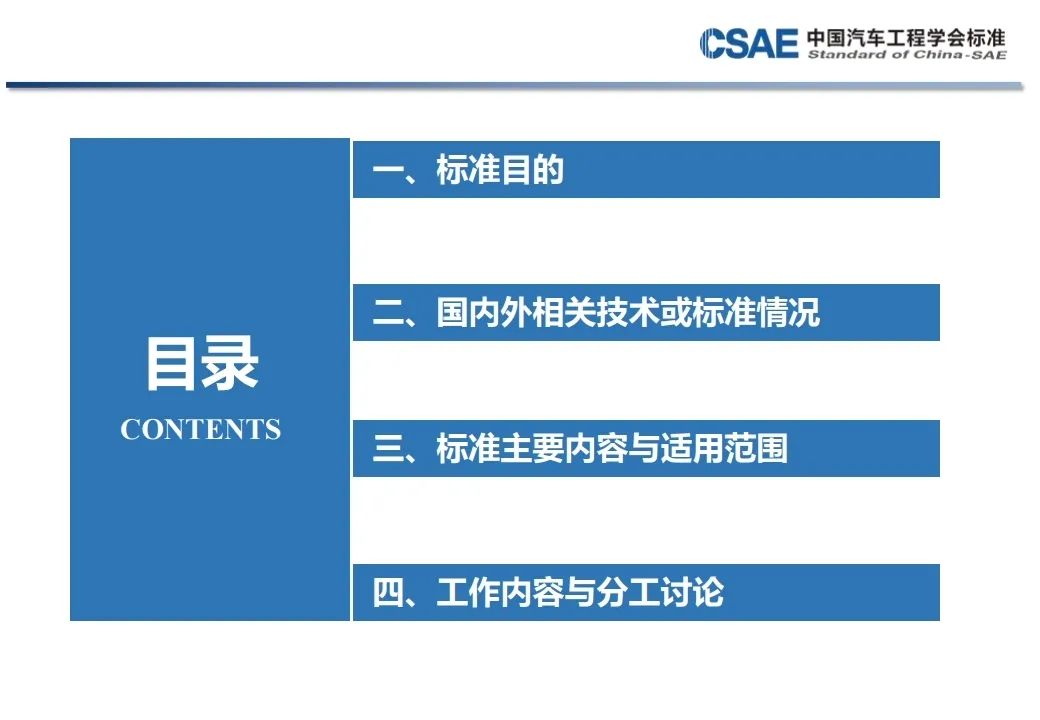 CSAE 中国汽车工程学会标准
Standard of China-SAE

目录
CONTENTS

一、标准目的

二、国内外相关技术或标准情况

三、标准主要内容与适用范围

四、工作内容与分工讨论